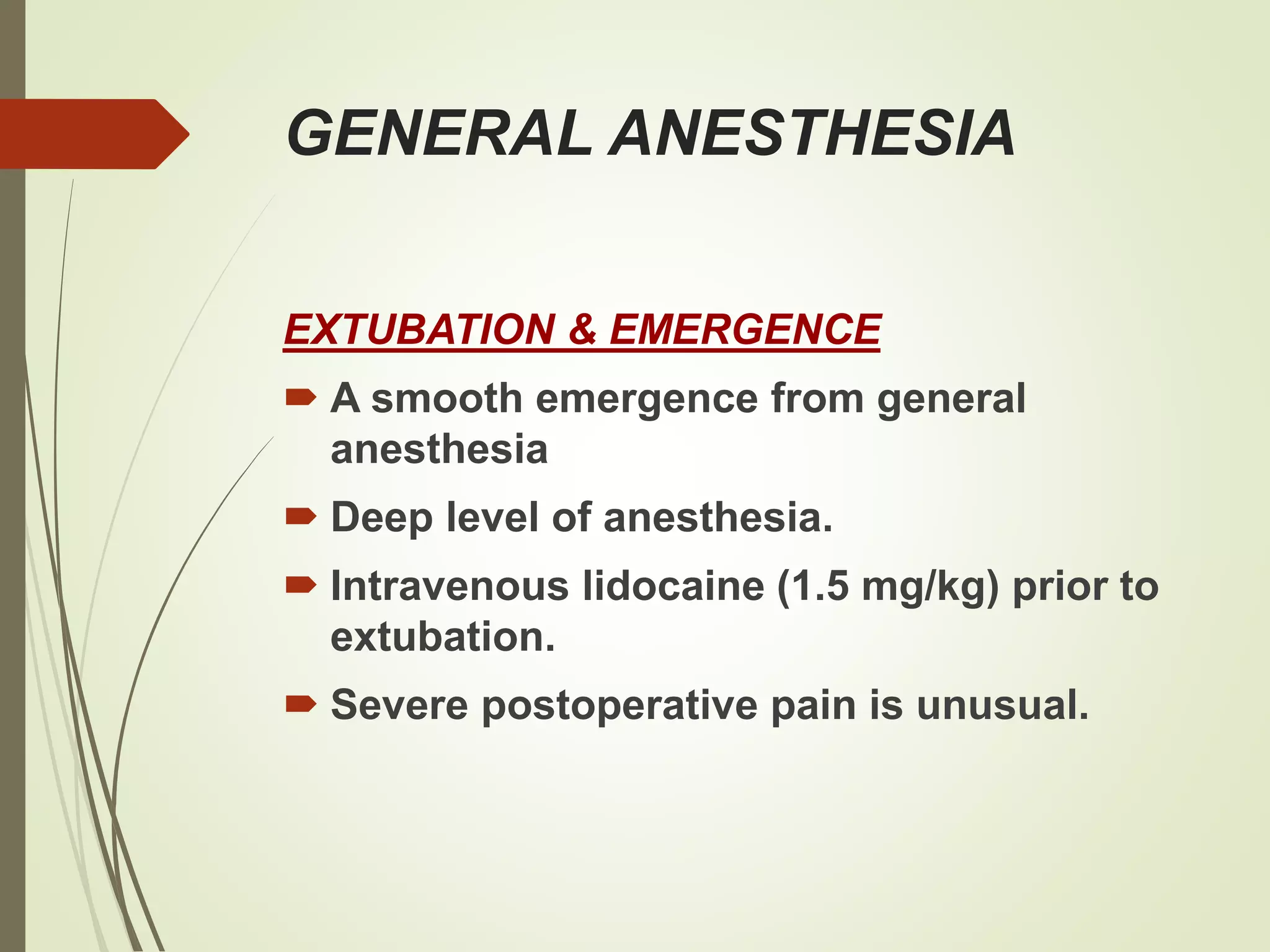 GENERAL ANESTHESIA

EXTUBATION & EMERGENCE

A smooth emergence from general anesthesia

Deep level of anesthesia.

Intravenous lidocaine (1.5 mg/kg) prior to extubation.

Severe postoperative pain is unusual.